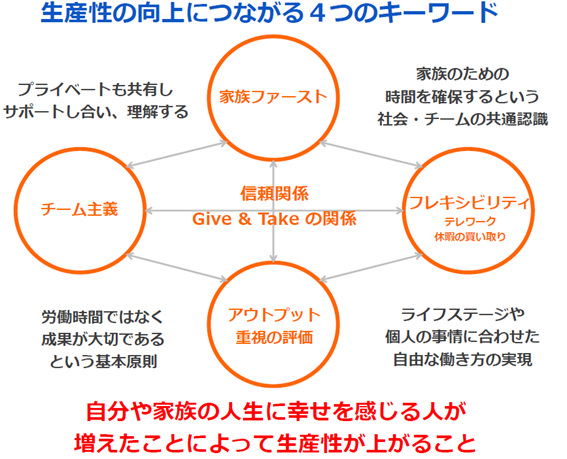 生産性の向上につながる４つのキーワード

プライベートも共有し
サポートし合い、理解する

家族ファースト

家族のための
時間を確保するという
社会・チームの共通認識

チーム主義

信頼関係
Give & Take の関係

フレキシビリティ
テレワーク
休暇の買い取り

労働時間ではなく
成果が大切である
という基本原則

アウトプット
重視の評価

ライフステージや
個人の事情に合わせた
自由な働き方の実現

自分や家族の人生に幸せを感じる人が
増えたことによって生産性が上がること